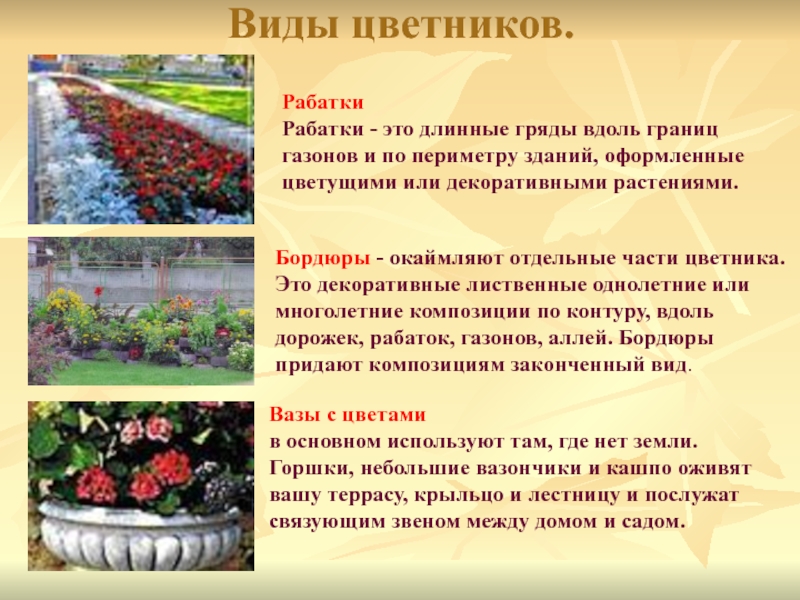 Виды цветников.

Рабатки
Рабатки - это длинные гряды вдоль границ газонов и по периметру зданий, оформленные цветущими или декоративными растениями.

Бордюры - окаймляют отдельные части цветника. Это декоративные лиственные однолетние или многолетние композиции по контуру, вдоль дорожек, рабаток, газонов, аллей. Бордюры придают композициям законченный вид.

Вазы с цветами
в основном используют там, где нет земли. Горшки, небольшие вазончики и кашпо оживят вашу террасу, крыльцо и лестницу и послужат связующим звеном между домом и садом.